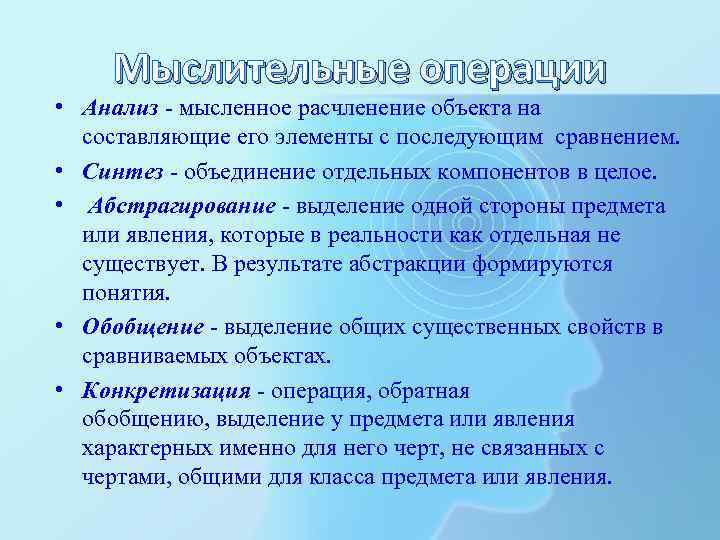 Мыслительные операции

• Анализ - мысленное расчленение объекта на составляющие его элементы с последующим сравнением.
• Синтез - объединение отдельных компонентов в целое.
• Абстрагирование - выделение одной стороны предмета или явления, которые в реальности как отдельная не существует. В результате абстракции формируются понятия.
• Обобщение - выделение общих существенных свойств в сравниваемых объектах.
• Конкретизация - операция, обратная обобщению, выделение у предмета или явления характерных именно для него черт, не связанных с чертами, общими для класса предмета или явления.